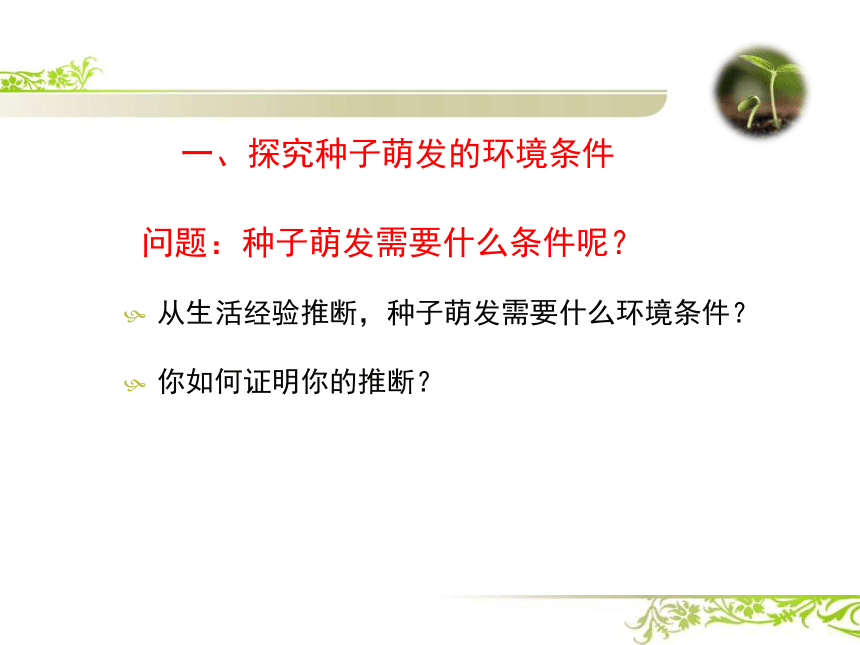 一、探究种子萌发的环境条件

问题：种子萌发需要什么条件呢？

从生活经验推断，种子萌发需要什么环境条件？

你如何证明你的推断？